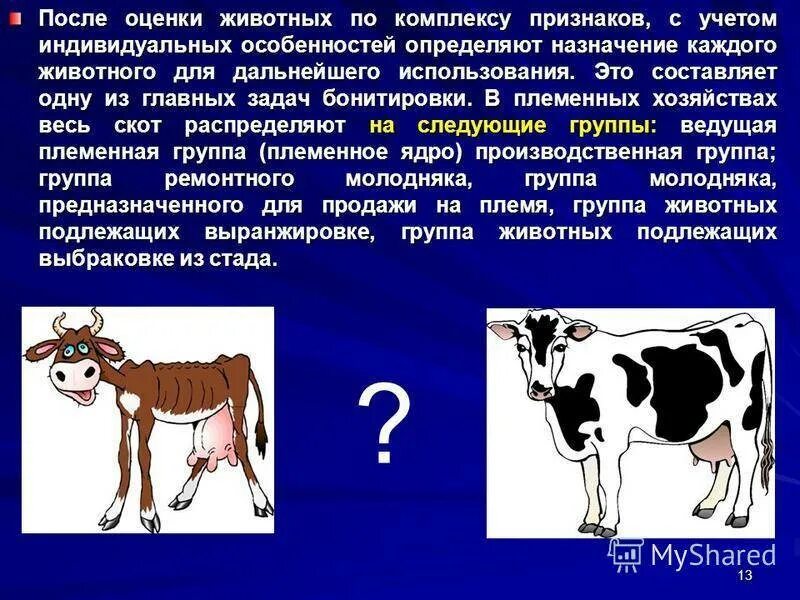 После оценки животных по комплексу признаков, с учетом индивидуальных особенностей определяют назначение каждого животного для дальнейшего использования. Это составляет одну из главных задач бонитировки. В племенных хозяйствах весь скот распределяют на следующие группы: ведущая племенная группа (племенное ядро) производственная группа; группа ремонтного молодняка, группа молодняка, предназначенного для продажи на племя, группа животных подлежащих выранжировке, группа животных подлежащих выбраковке из стада.

?

MyShared

13